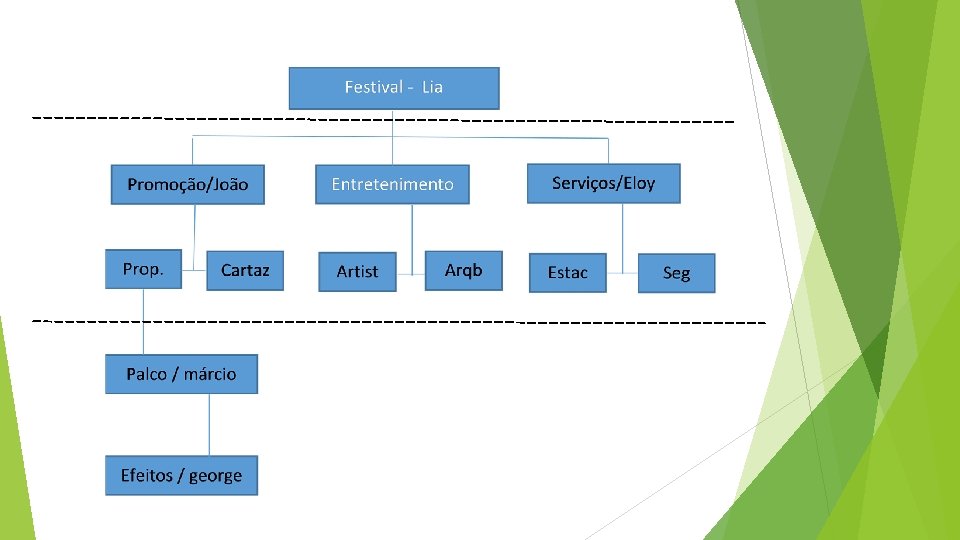 Festival - Lia

Promoção/João

Entretenimento

Serviços/Eloy

Prop.

Cartaz

Artist

Arqb

Estac

Seg

Palco / márcio

Efeitos / george